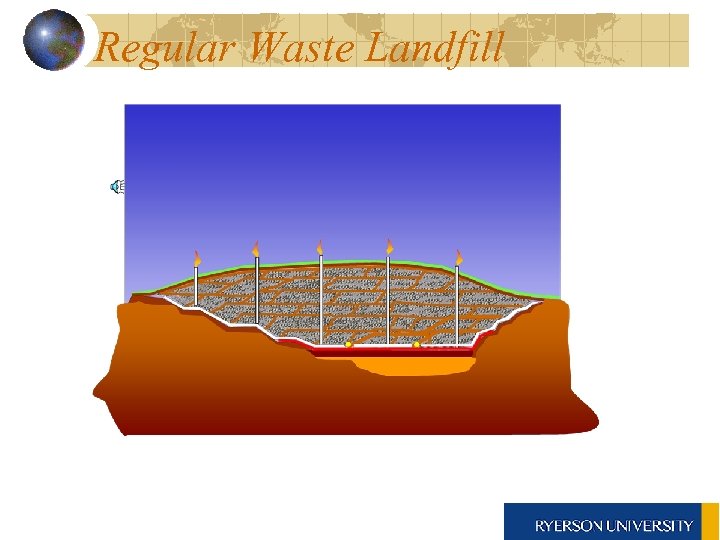 Regular Waste Landfill

RYERSON UNIVERSITY